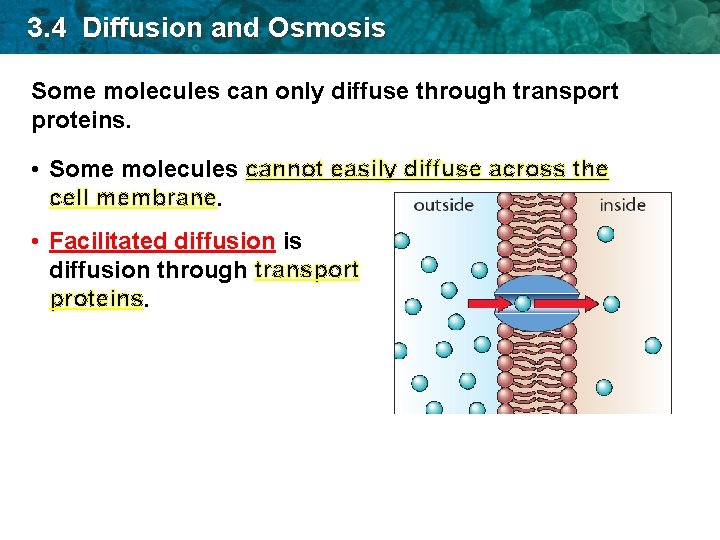 3.4 Diffusion and Osmosis

Some molecules can only diffuse through transport proteins.

• Some molecules cannot easily diffuse across the cell membrane.

• Facilitated diffusion is diffusion through transport proteins.

outside

inside